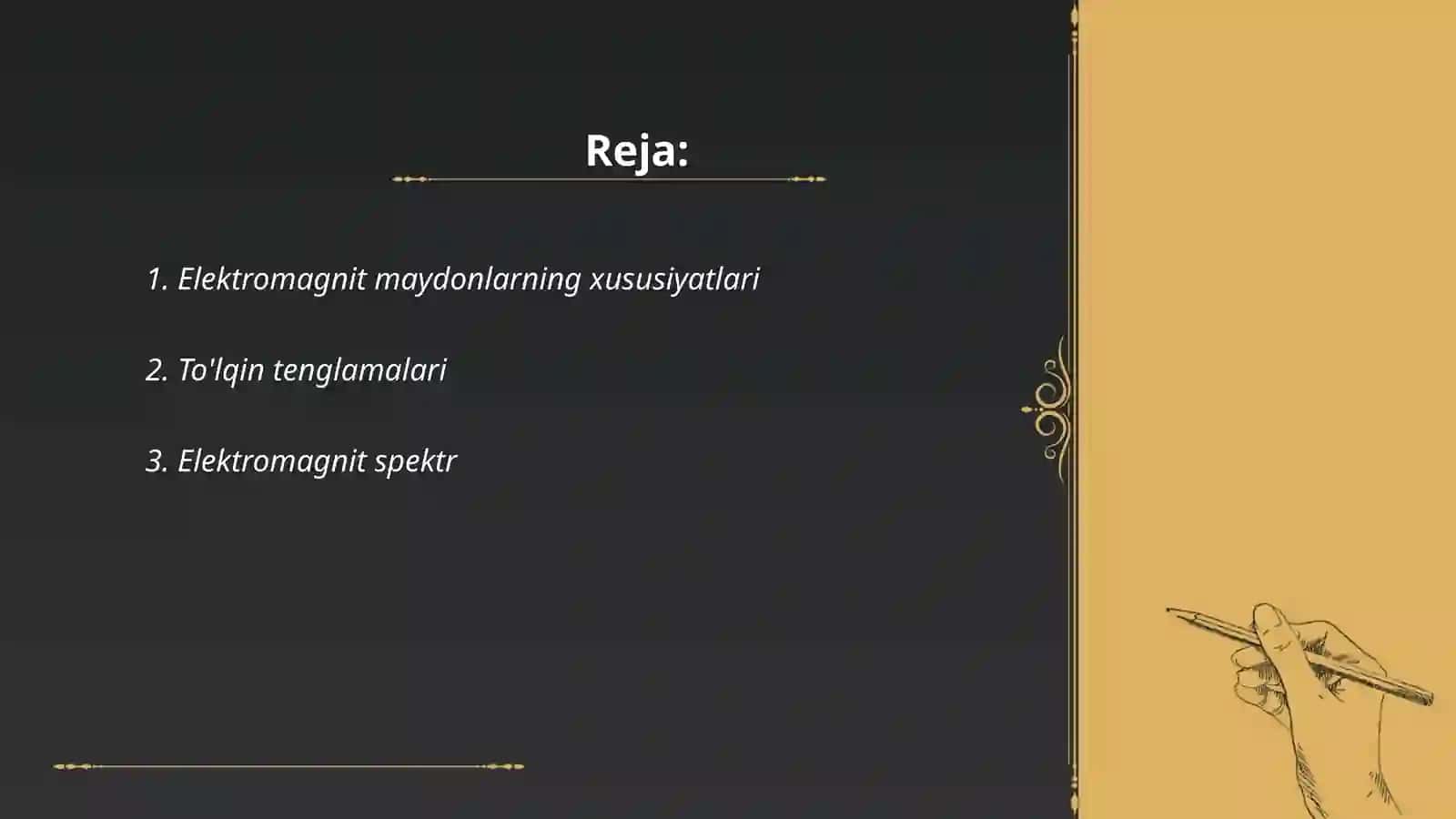 Reja:

1. Elektromagnit maydonlarning xususiyatlari

2. To'lqin tenglamalari

3. Elektromagnit spektr